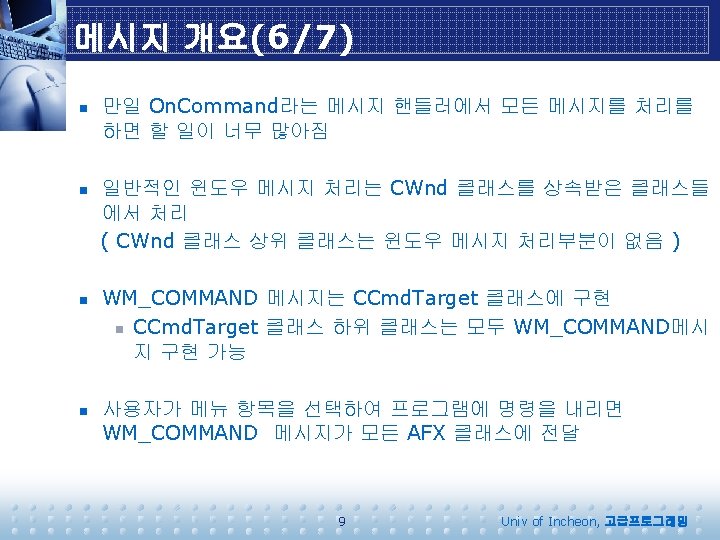 메시지 개요(6/7)

만일 OnCommand라는 메시지 핸들러에서 모든 메시지를 처리를 하면 할 일이 너무 많아짐

일반적인 윈도우 메시지 처리는 CWnd 클래스를 상속받은 클래스들에서 처리
( CWnd 클래스 상위 클래스는 윈도우 메시지 처리부분이 없음 )

WM_COMMAND 메시지는 CCmdTarget 클래스에 구현

CCmdTarget 클래스 하위 클래스는 모두 WM_COMMAND메시지 구현 가능

사용자가 메뉴 항목을 선택하여 프로그램에 명령을 내리면 WM_COMMAND 메시지가 모든 AFX 클래스에 전달

9

Univ of Incheon, 고급프로그래밍